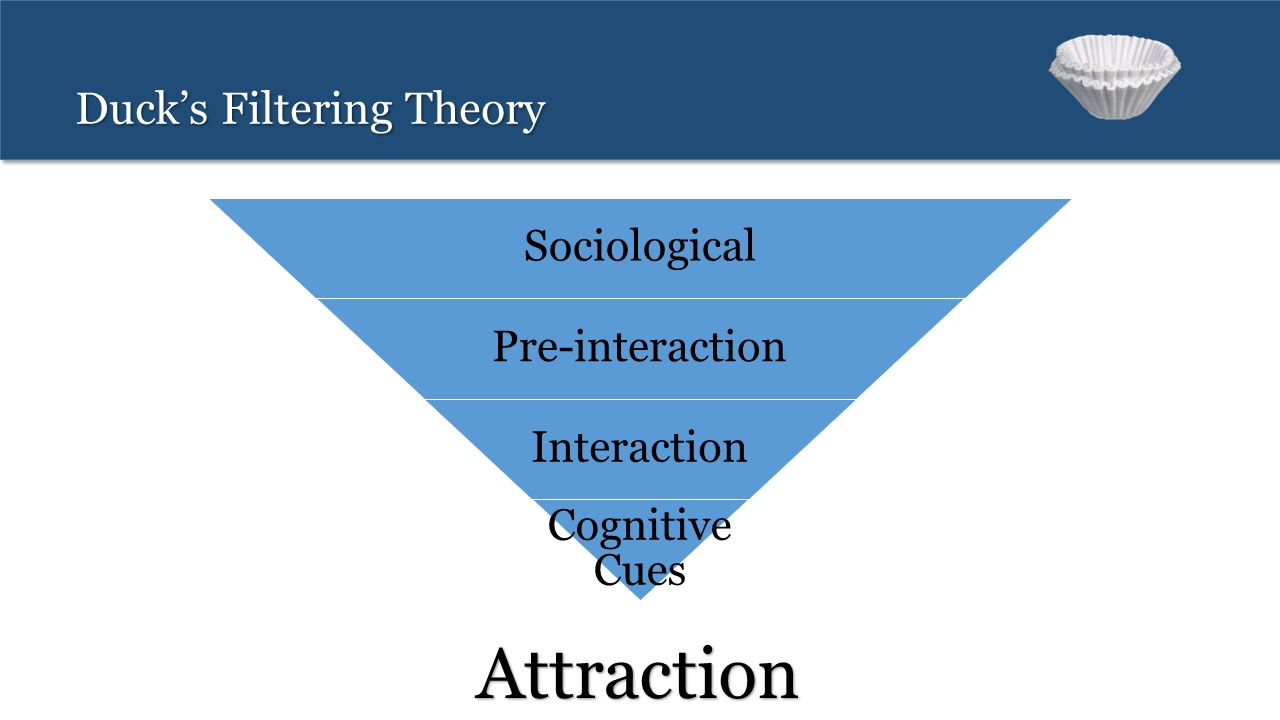 Duck's Filtering Theory

Sociological

Pre-interaction

Interaction

Cognitive Cues

Attraction